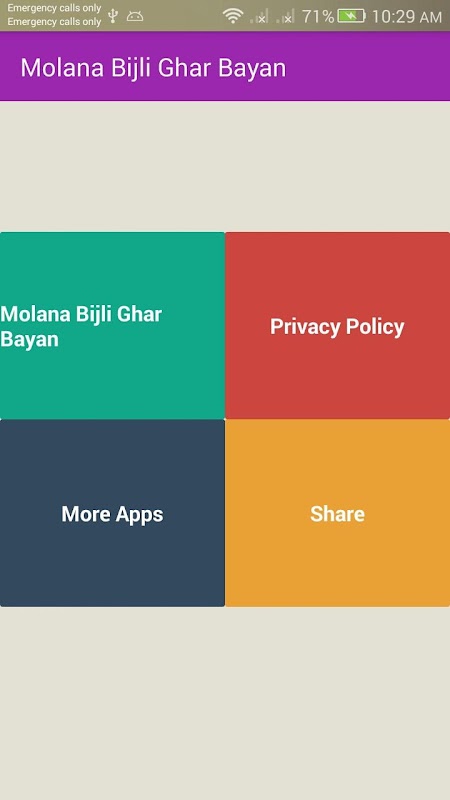 Emergency calls only
Emergency calls only
71% 10:29 AM

Molana Bijli Ghar Bayan

Molana Bijli Ghar Bayan

Privacy Policy

More Apps

Share